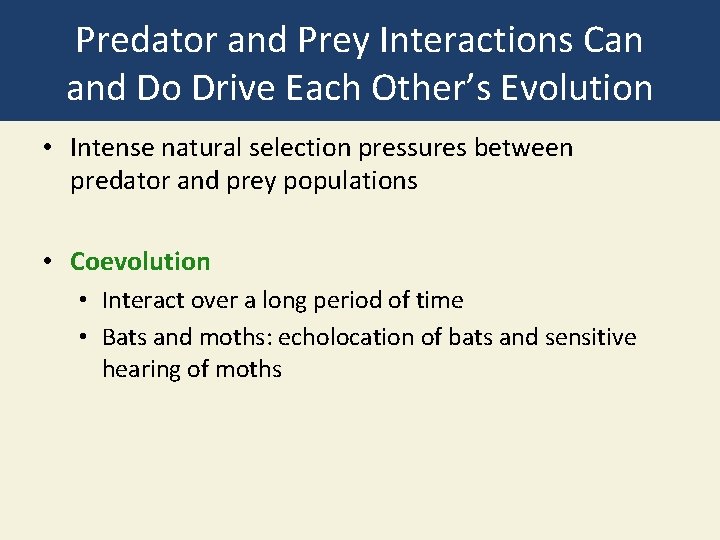 Predator and Prey Interactions Can and Do Drive Each Other's Evolution

• Intense natural selection pressures between predator and prey populations

• Coevolution
  • Interact over a long period of time
  • Bats and moths: echolocation of bats and sensitive hearing of moths